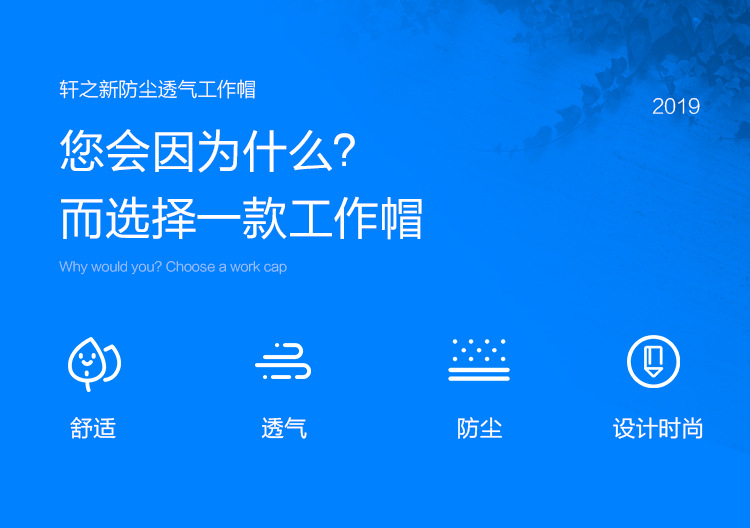 轩之新防尘透气工作帽

2019

您会因为什么?
而选择一款工作帽

Why would you? Choose a work cap

舒适

透气

防尘

设计时尚